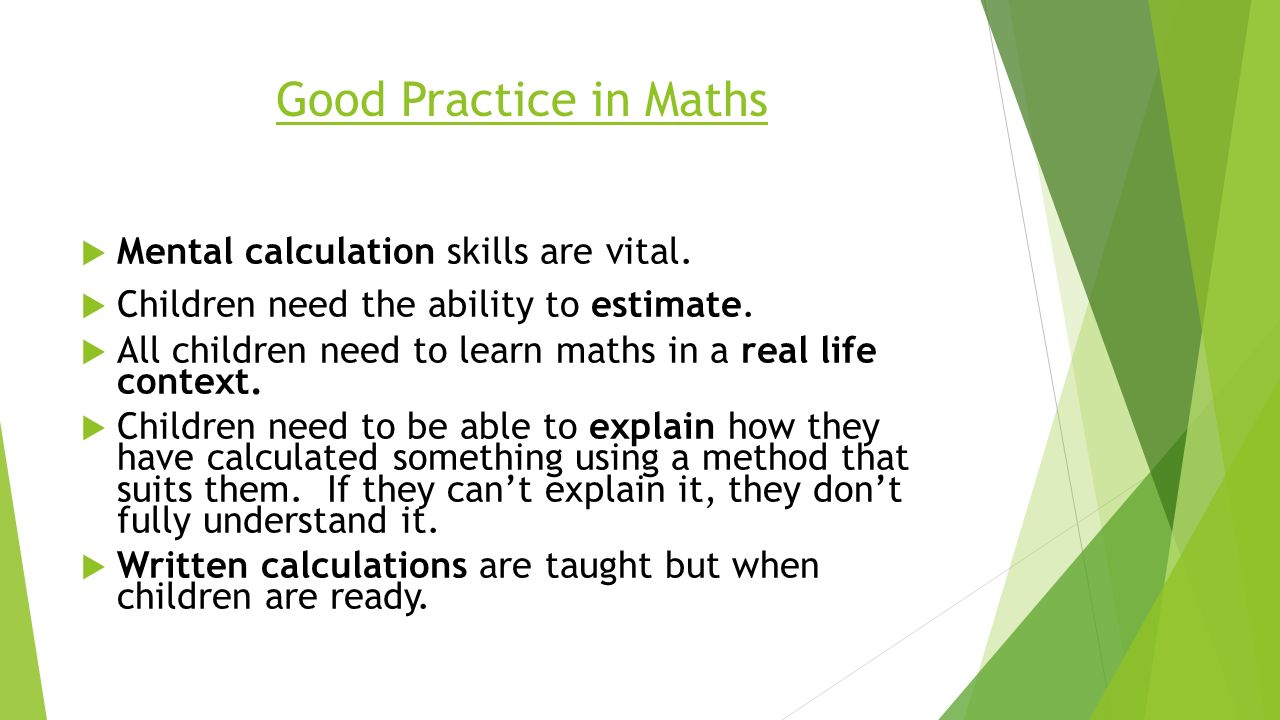 Good Practice in Maths

Mental calculation skills are vital.

Children need the ability to estimate.

All children need to learn maths in a real life context.

Children need to be able to explain how they have calculated something using a method that suits them.  If they can’t explain it, they don’t fully understand it.

Written calculations are taught but when children are ready.